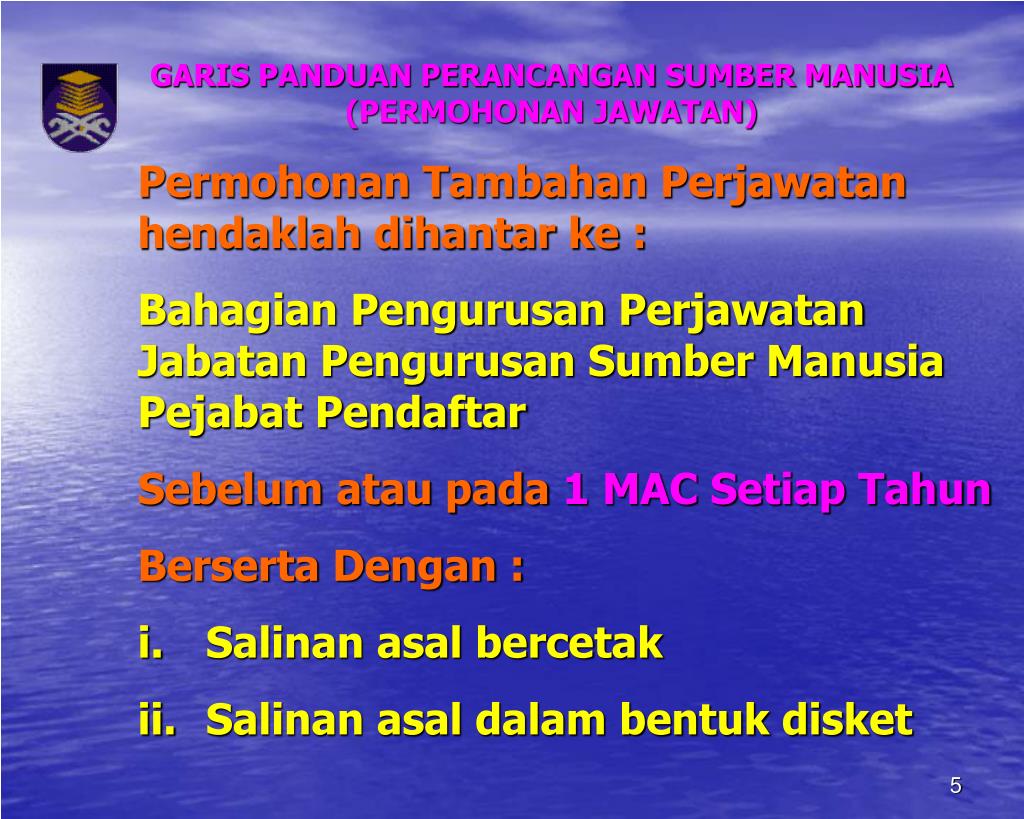 GARIS PANDUAN PERANCANGAN SUMBER MANUSIA (PERMOHONAN JAWATAN)

Permohonan Tambahan Perjawatan hendaklah dihantar ke :

Bahagian Pengurusan Perjawatan
Jabatan Pengurusan Sumber Manusia
Pejabat Pendaftar

Sebelum atau pada 1 MAC Setiap Tahun

Berserta Dengan :

i. Salinan asal bercetak

ii. Salinan asal dalam bentuk disket

5